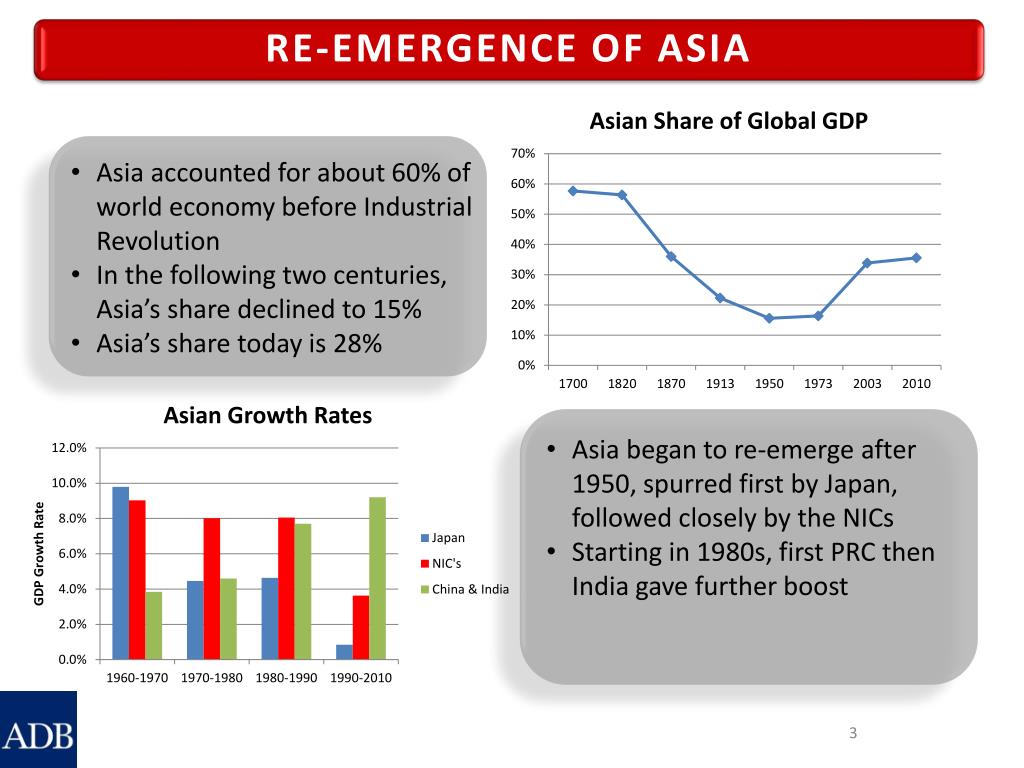 RE-EMERGENCE OF ASIA

• Asia accounted for about 60% of world economy before Industrial Revolution
• In the following two centuries, Asia's share declined to 15%
• Asia's share today is 28%

Asian Share of Global GDP

70%
60%
50%
40%
30%
20%
10%
0%

1700 1820 1870 1913 1950 1973 2003 2010

Asian Growth Rates

GDP Growth Rate

12.0%
10.0%
8.0%
6.0%
4.0%
2.0%
0.0%

1960-1970 1970-1980 1980-1990 1990-2010

Japan
NIC's
China & India

• Asia began to re-emerge after 1950, spurred first by Japan, followed closely by the NICs
• Starting in 1980s, first PRC then India gave further boost

ADB

3